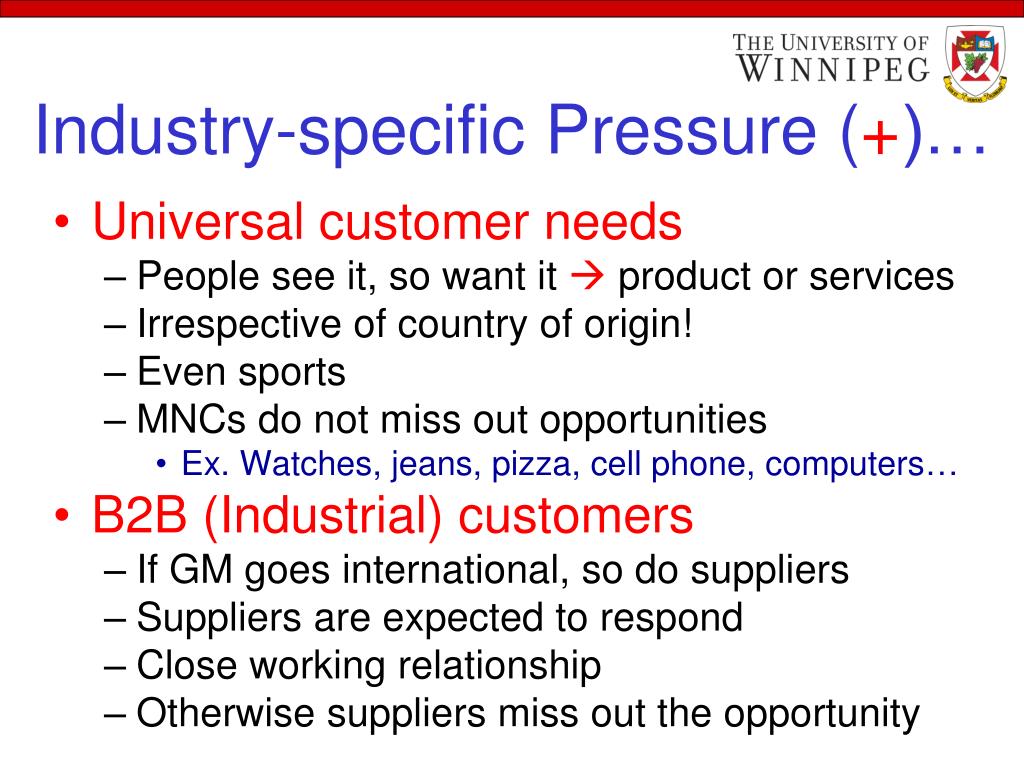 THE UNIVERSITY OF WINNIPEG

Industry-specific Pressure (+)…

• Universal customer needs
– People see it, so want it → product or services
– Irrespective of country of origin!
– Even sports
– MNCs do not miss out opportunities
• Ex. Watches, jeans, pizza, cell phone, computers…
• B2B (Industrial) customers
– If GM goes international, so do suppliers
– Suppliers are expected to respond
– Close working relationship
– Otherwise suppliers miss out the opportunity